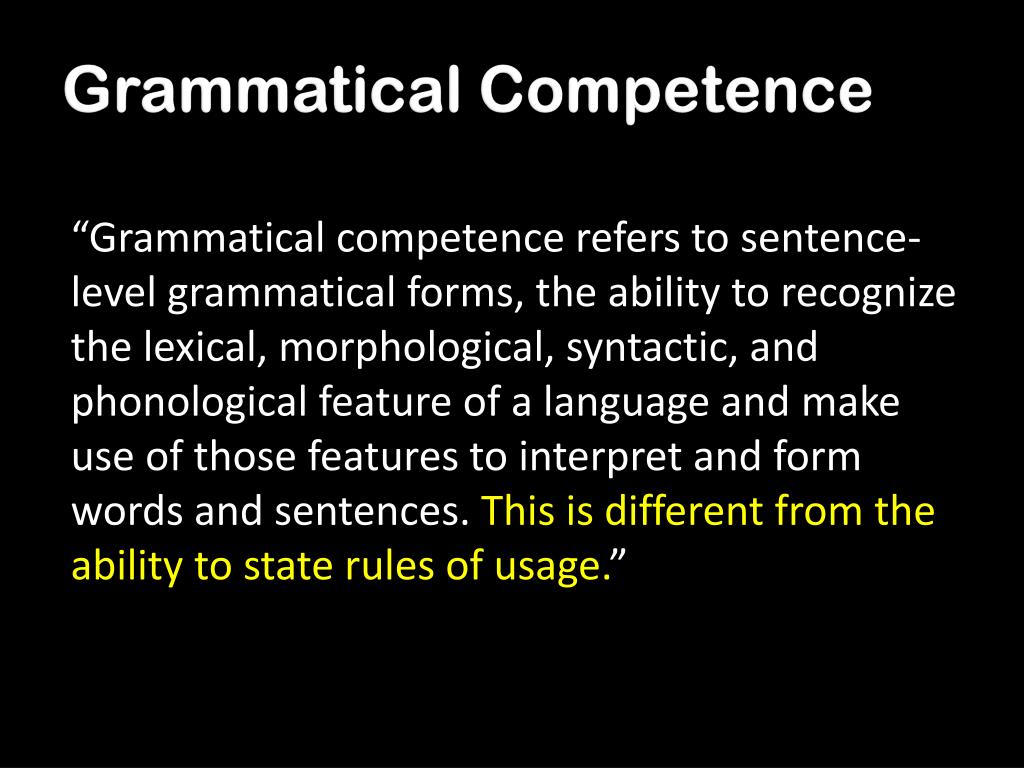 Grammatical Competence

“Grammatical competence refers to sentence-level grammatical forms, the ability to recognize the lexical, morphological, syntactic, and phonological feature of a language and make use of those features to interpret and form words and sentences. This is different from the ability to state rules of usage.”